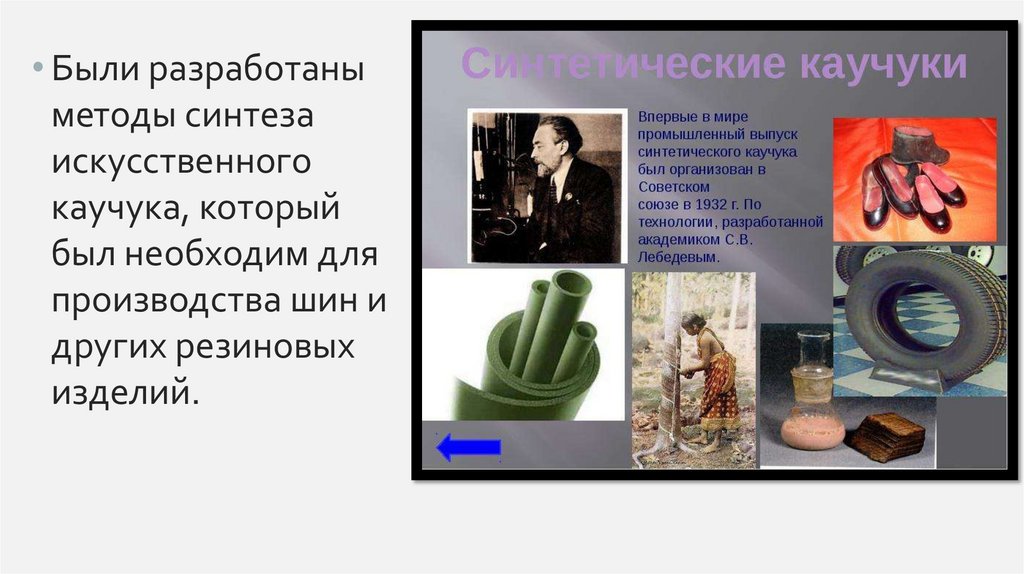 • Были разработаны методы синтеза искусственного каучука, который был необходим для производства шин и других резиновых изделий.

Синтетические каучуки

Впервые в мире промышленный выпуск синтетического каучука был организован в Советском союзе в 1932 г. По технологии, разработанной академиком С.В. Лебедевым.